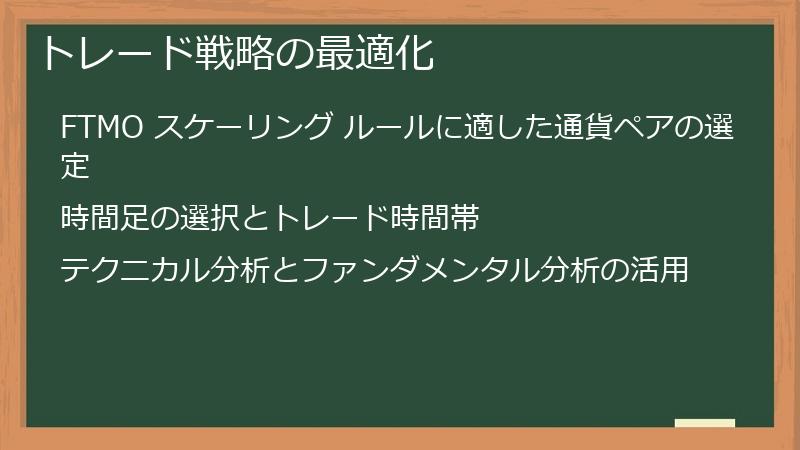 トレード戦略の最適化

FTMO スケーリング ルールに適した通貨ペアの選定

時間足の選択とトレード時間帯

テクニカル分析とファンダメンタル分析の活用